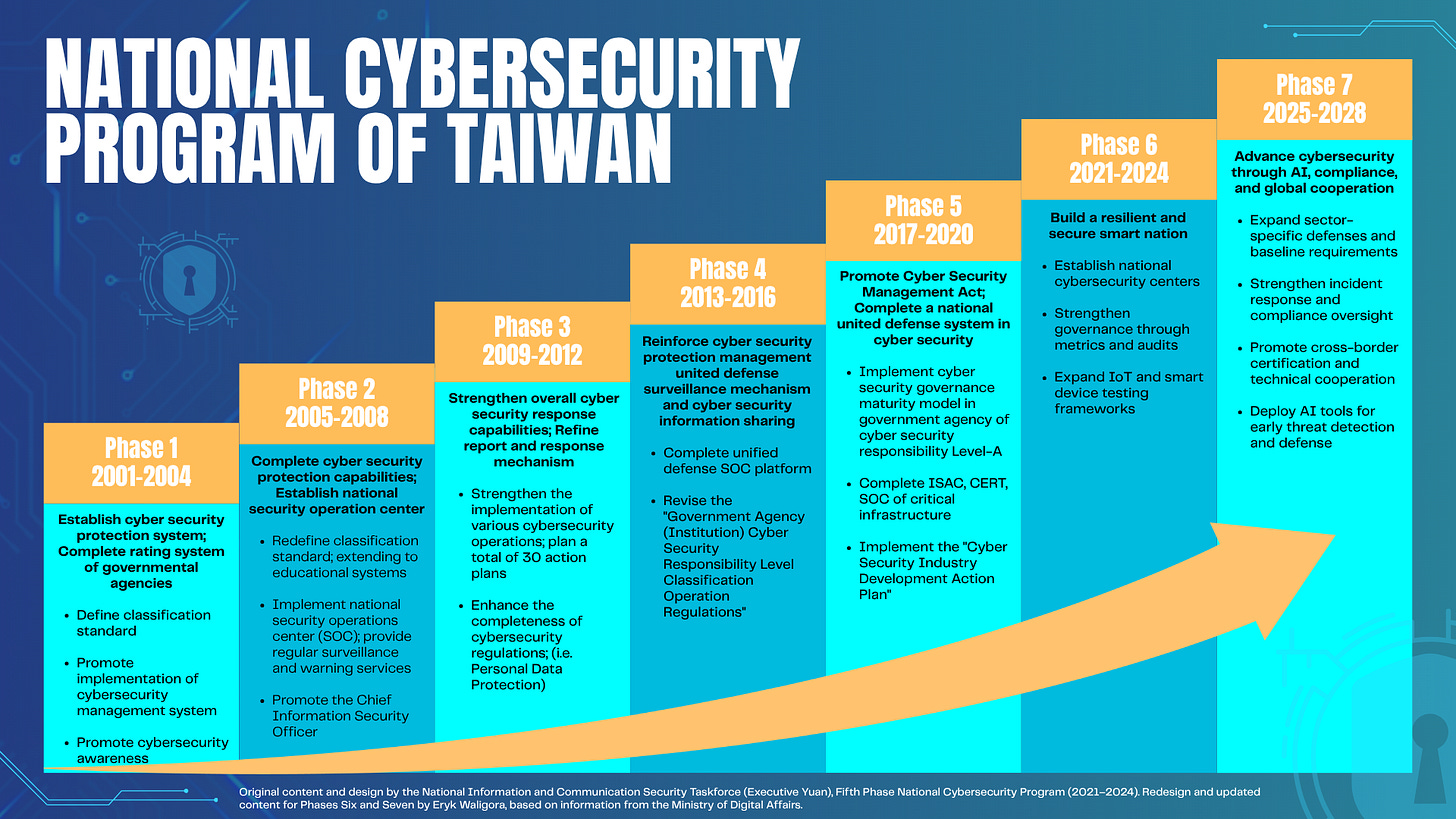 NATIONAL CYBERSECURITY PROGRAM OF TAIWAN

Phase 1
2001-2004

Establish cyber security protection system; Complete rating system of governmental agencies

- Define classification standard
- Promote implementation of cybersecurity management system
- Promote cybersecurity awareness

Phase 2
2005-2008

Complete cyber security protection capabilities; Establish national security operation center

- Redefine classification standard; extending to educational systems
- Implement national security operations center (SOC); provide regular surveillance and warning services
- Promote the Chief Information Security Officer

Phase 3
2009-2012

Strengthen overall cyber security response capabilities; Refine report and response mechanism

- Strengthen the implementation of various cybersecurity operations; plan a total of 30 action plans
- Enhance the completeness of cybersecurity regulations; (i.e. Personal Data Protection)

Phase 4
2013-2016

Reinforce cyber security protection management united defense surveillance mechanism and cyber security information sharing

- Complete unified defense SOC platform
- Revise the "Government Agency (Institution) Cyber Security Responsibility Level Classification Operation Regulations"

Phase 5
2017-2020

Promote Cyber Security Management Act; Complete a national united defense system in cyber security

- Implement cyber security governance maturity model in government agency of cyber security responsibility Level-A
- Complete ISAC, CERT, SOC of critical infrastructure
- Implement the "Cyber Security Industry Development Action Plan"

Phase 6
2021-2024

Build a resilient and secure smart nation

- Establish national cybersecurity centers
- Strengthen governance through metrics and audits
- Expand IoT and smart device testing frameworks

Phase 7
2025-2028

Advance cybersecurity through AI, compliance, and global cooperation

- Expand sector-specific defenses and baseline requirements
- Strengthen incident response and compliance oversight
- Promote cross-border certification and technical cooperation
- Deploy AI tools for early threat detection and defense

Original content and design by the National Information and Communication Security Taskforce (Executive Yuan), Fifth Phase National Cybersecurity Program (2021–2024). Redesign and updated content for Phases Six and Seven by Eryk Waligora, based on information from the Ministry of Digital Affairs.